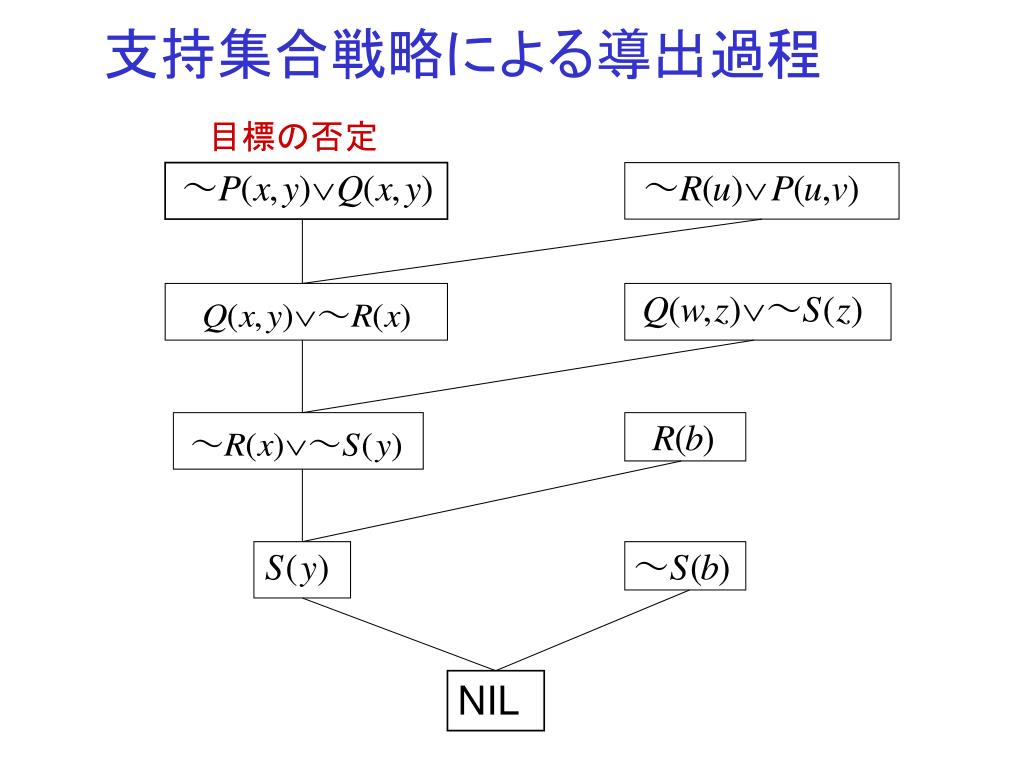 支持集合戦略による導出過程

目標の否定

$\sim P(x,y) \vee Q(x,y)$

$\sim R(u) \vee P(u,v)$

$Q(x,y) \vee \sim R(x)$

$Q(w,z) \vee \sim S(z)$

$\sim R(x) \vee \sim S(y)$

$R(b)$

$S(y)$

$\sim S(b)$

NIL